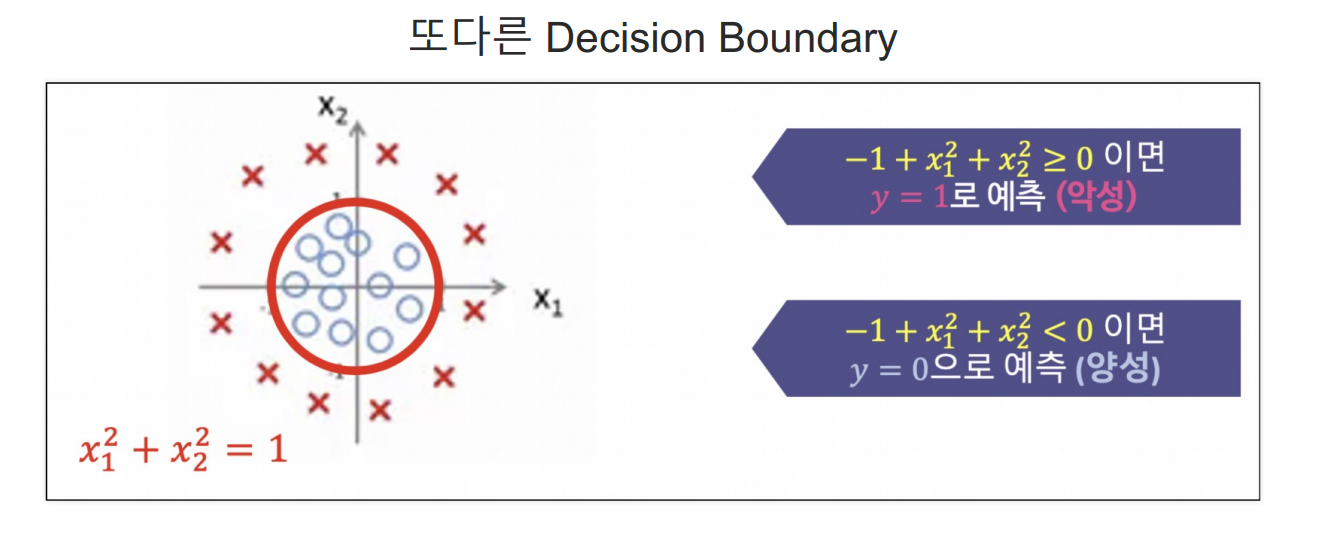 또다른 Decision Boundary

$x_2$

$x_1$

$x_1^2 + x_2^2 = 1$

$-1 + x_1^2 + x_2^2 \geq 0$ 이면
$y = 1$로 예측 (악성)

$-1 + x_1^2 + x_2^2 < 0$ 이면
$y = 0$으로 예측 (양성)